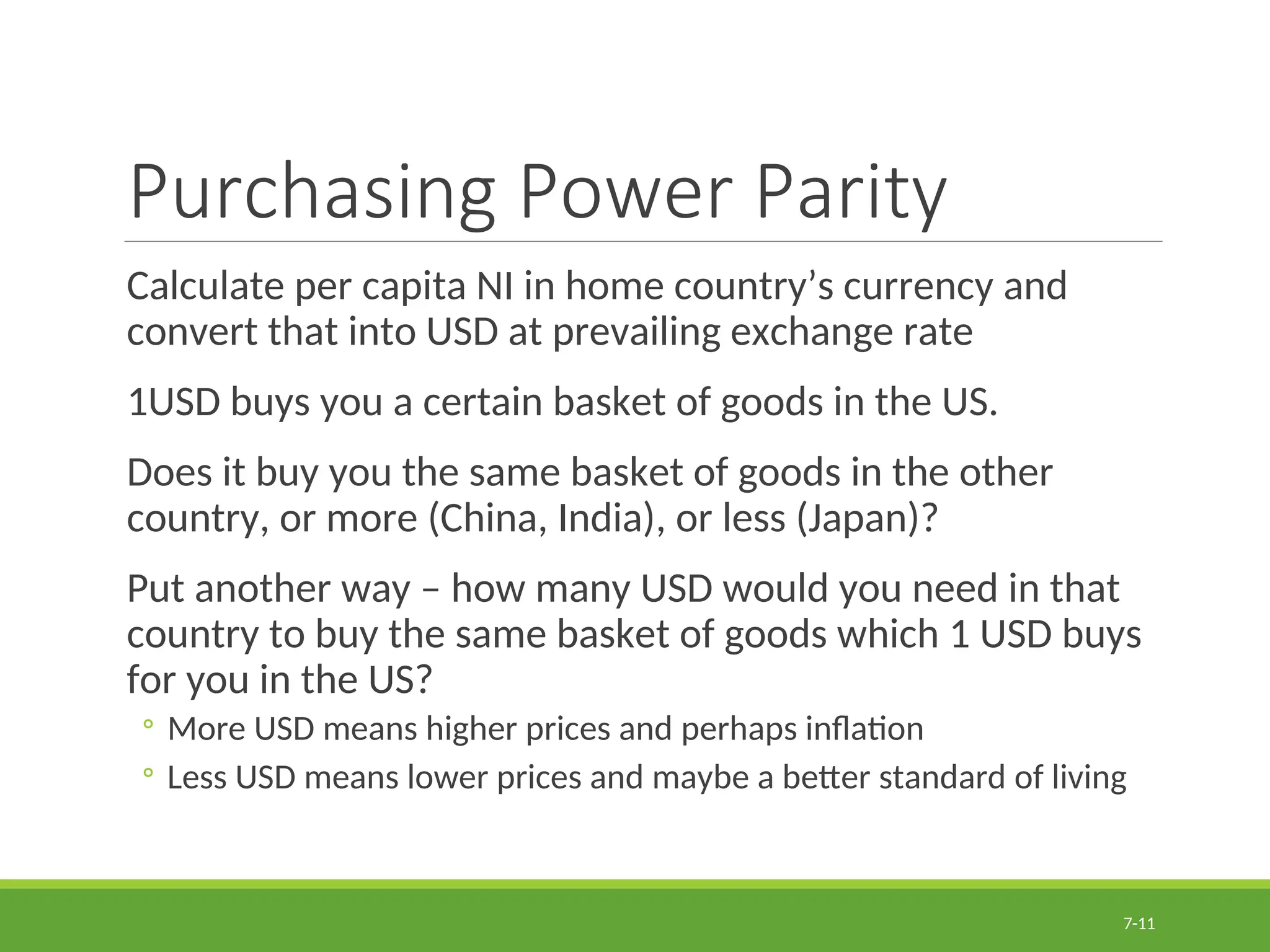 Purchasing Power Parity

Calculate per capita NI in home country’s currency and convert that into USD at prevailing exchange rate

1USD buys you a certain basket of goods in the US.

Does it buy you the same basket of goods in the other country, or more (China, India), or less (Japan)?

Put another way – how many USD would you need in that country to buy the same basket of goods which 1 USD buys for you in the US?

◦ More USD means higher prices and perhaps inflation

◦ Less USD means lower prices and maybe a better standard of living

7-11